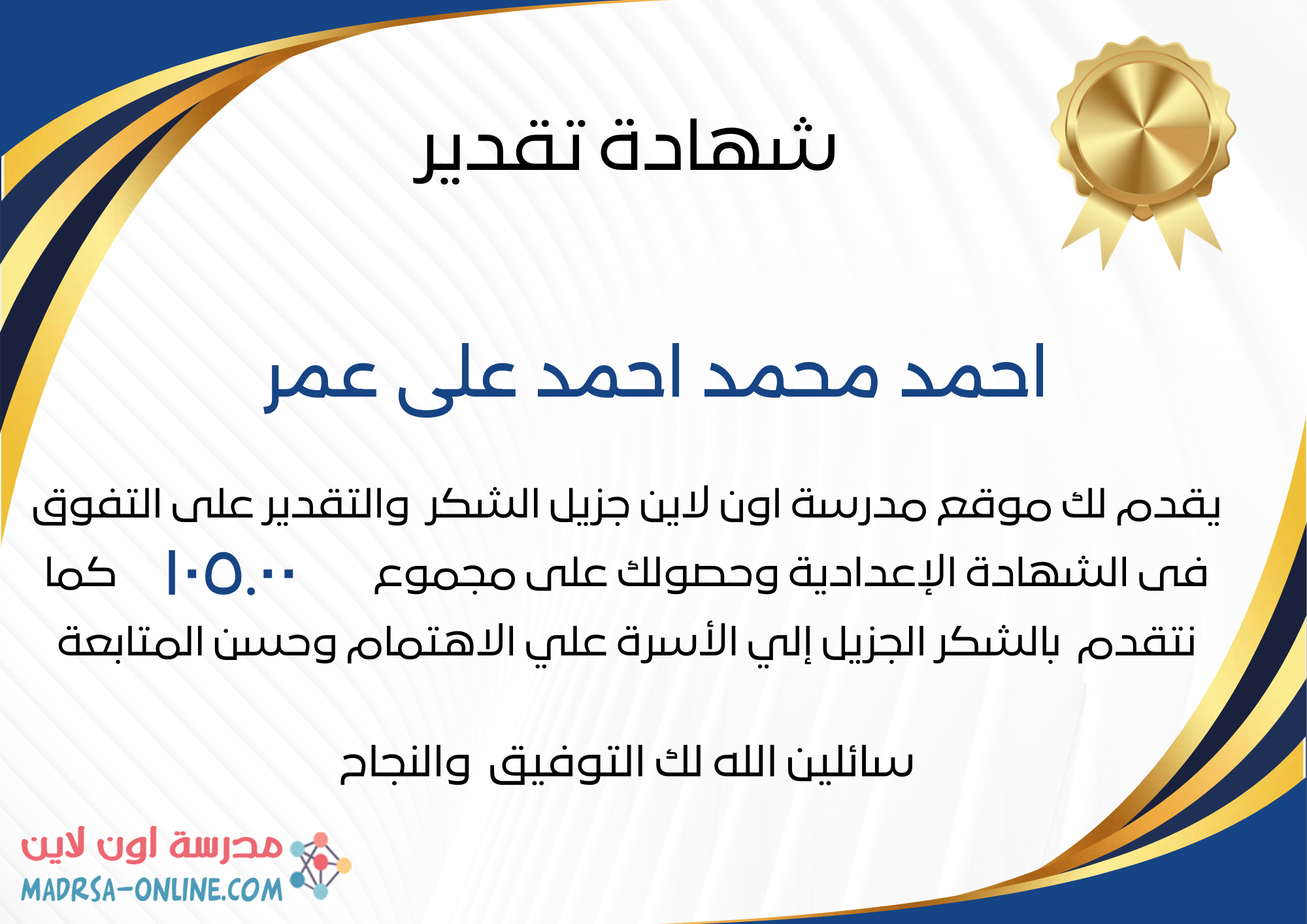 شهادة تقدير

احمد محمد احمد على عمر

يقدم لك موقع مدرسة اون لاين جزيل الشكر والتقدير على التفوق فى الشهادة الإعدادية وحصولك على مجموع ١٠٥.٠٠ كما نتقدم بالشكر الجزيل إلي الأسرة علي الاهتمام وحسن المتابعة

سائلين الله لك التوفيق والنجاح

مدرسة اون لاين
MADRSA-ONLINE.COM